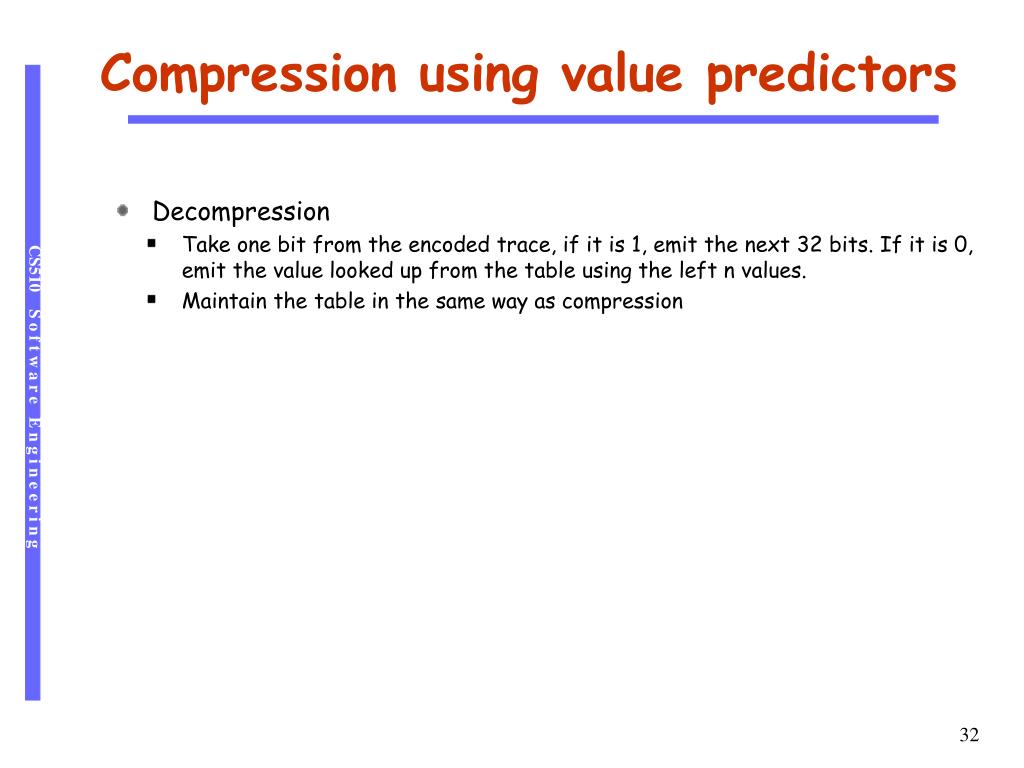 Compression using value predictors

CS510 Software Engineering

Decompression

Take one bit from the encoded trace, if it is 1, emit the next 32 bits. If it is 0, emit the value looked up from the table using the left n values.

Maintain the table in the same way as compression

32